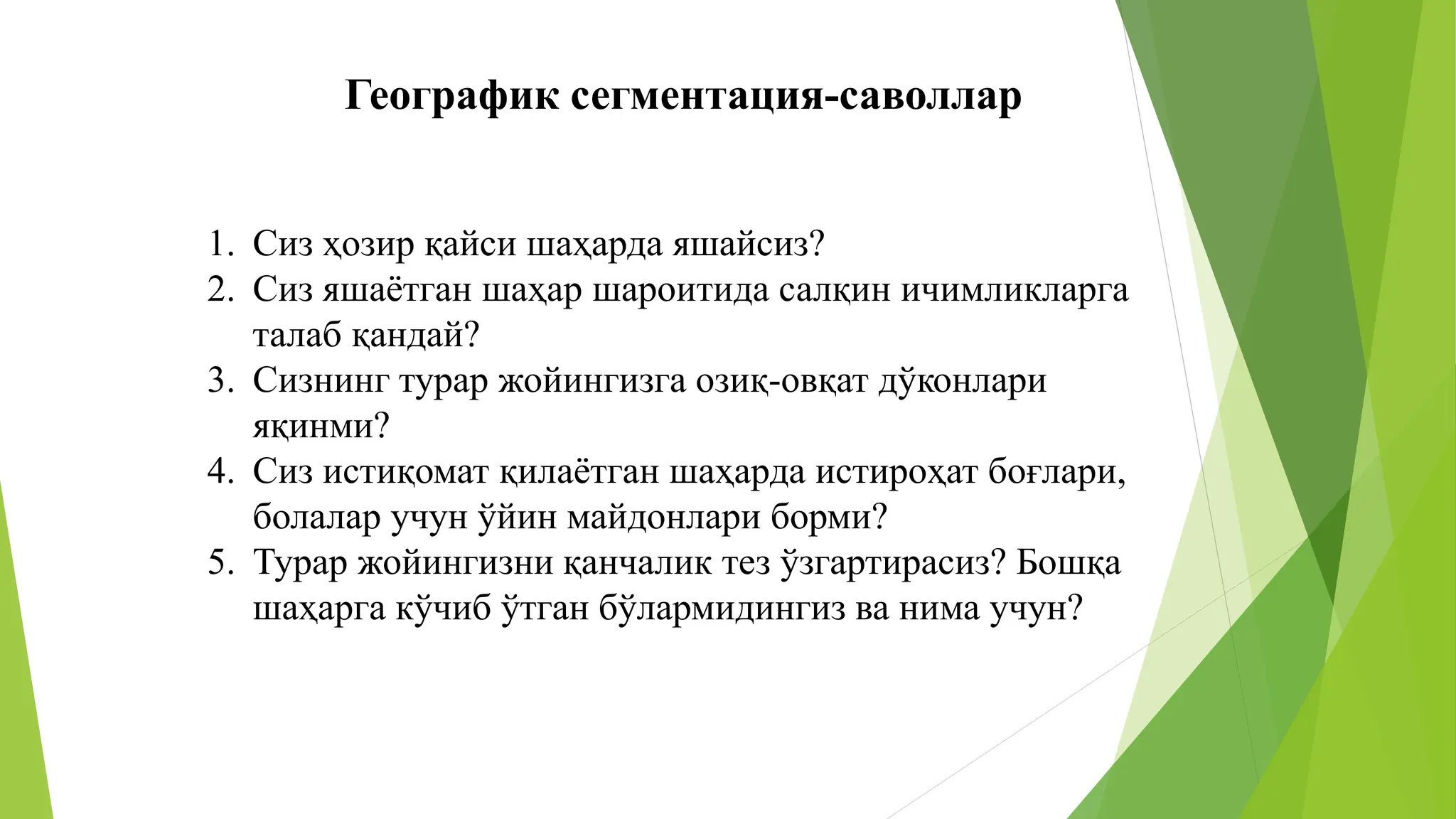 Географик сегментация-саволлар

1. Сиз ҳозир қайси шаҳарда яшайсиз?
2. Сиз яшаётган шаҳар шароитида салқин ичимликларга талаб қандай?
3. Сизнинг турар жойингизга озиқ-овқат дўконлари яқинми?
4. Сиз истиқомат қилаётган шаҳарда истироҳат боғлари, болалар учун ўйин майдонлари борми?
5. Турар жойингизни қанчалик тез ўзгартирасиз? Бошқа шаҳарга кўчиб ўтган бўлармидингиз ва нима учун?